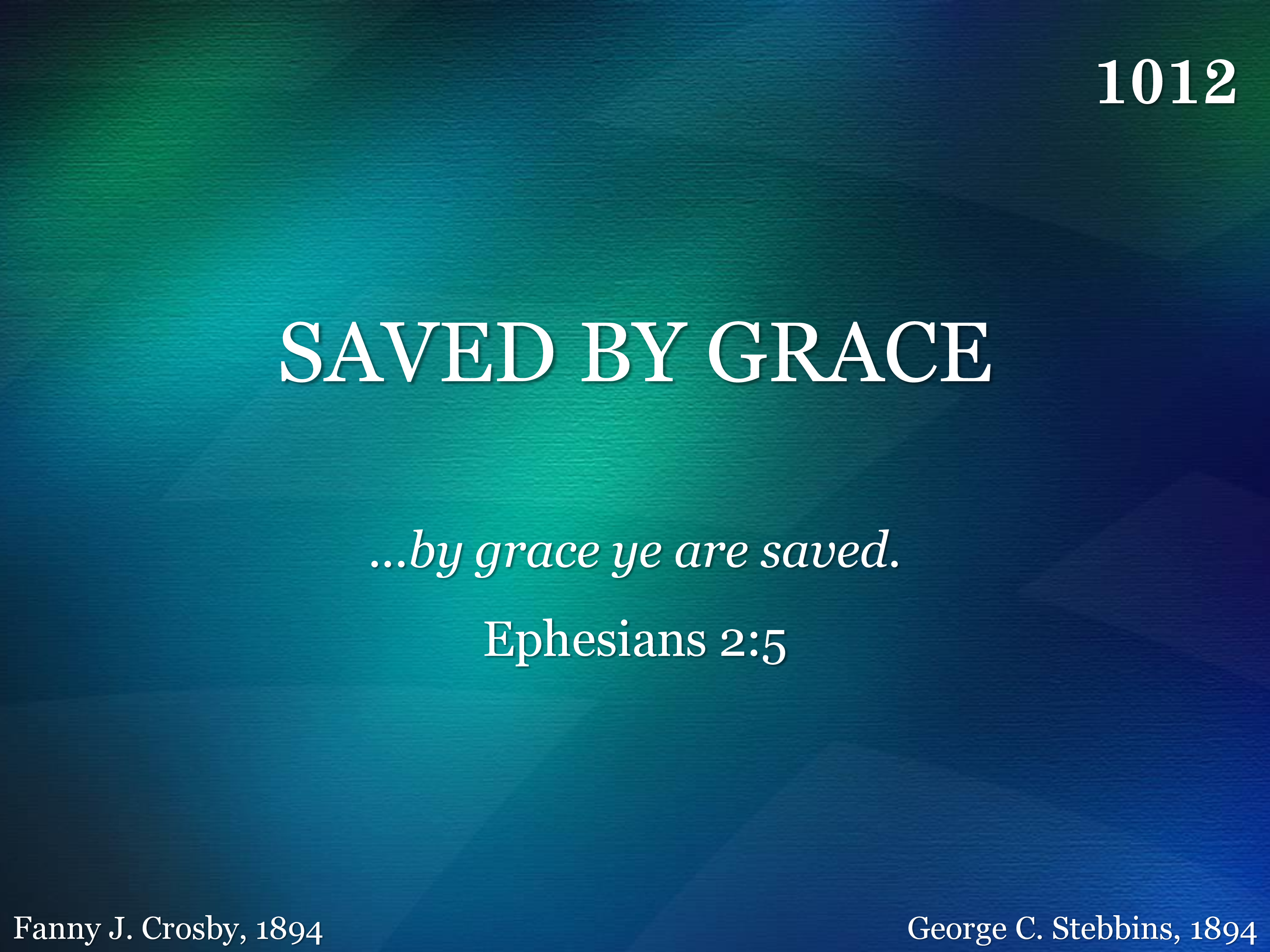 1012

SAVED BY GRACE

...by grace ye are saved.

Ephesians 2:5

Fanny J. Crosby, 1894

George C. Stebbins, 1894